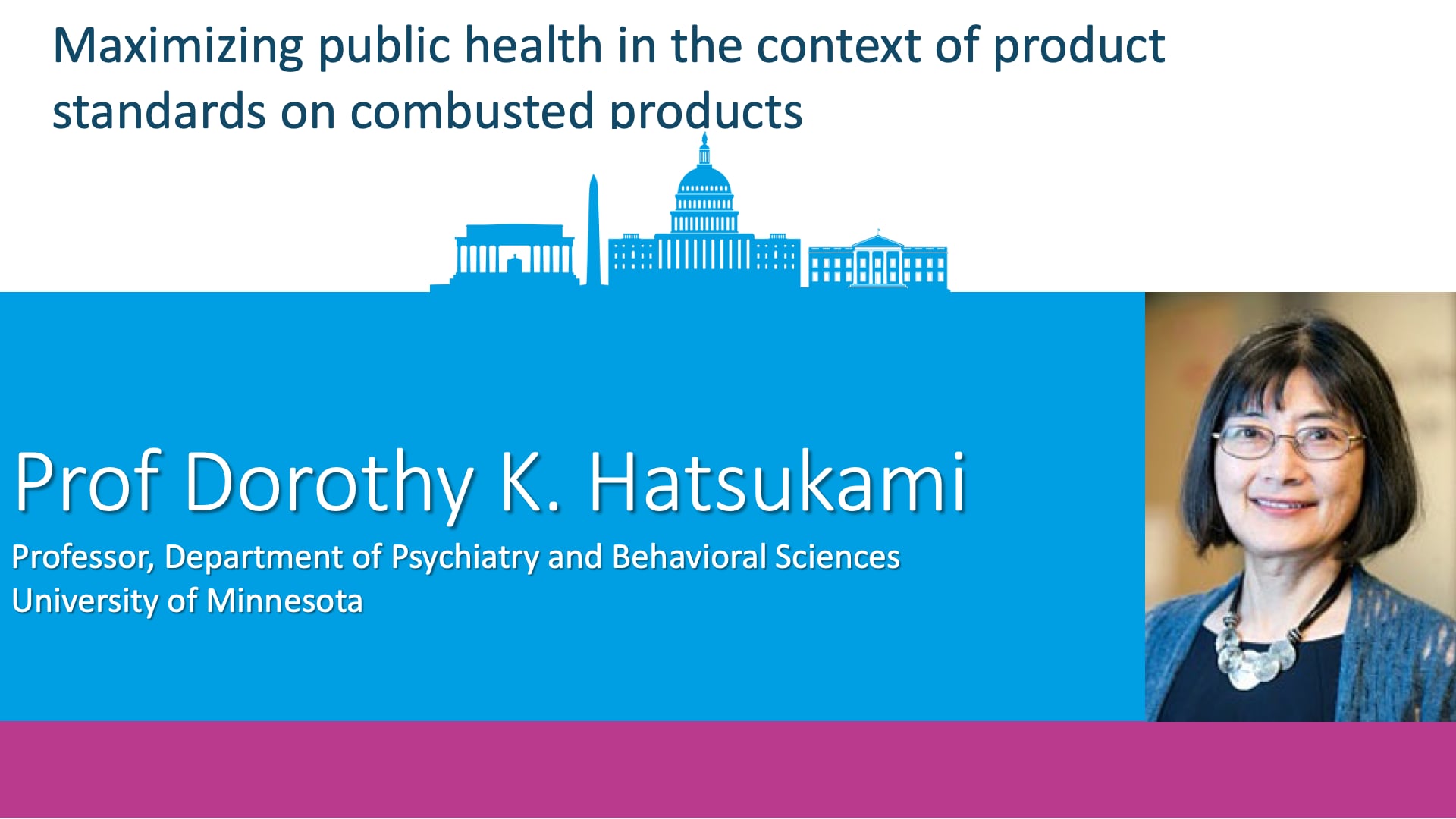 Maximizing public health in the context of product standards on combusted products

Prof Dorothy K. Hatsukami

Professor, Department of Psychiatry and Behavioral Sciences
University of Minnesota